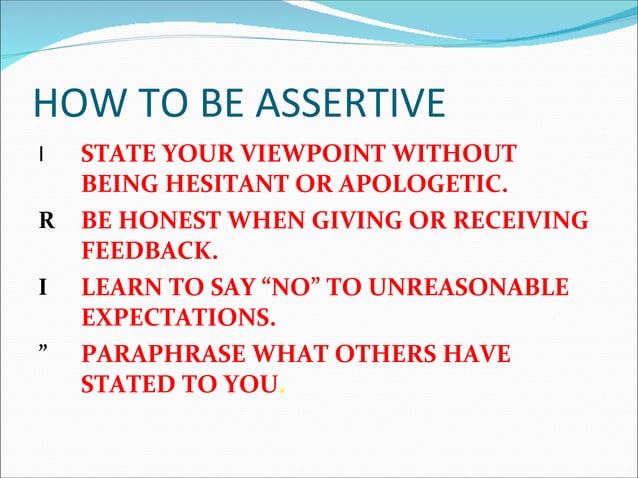 HOW TO BE ASSERTIVE

l STATE YOUR VIEWPOINT WITHOUT BEING HESITANT OR APOLOGETIC.

R BE HONEST WHEN GIVING OR RECEIVING FEEDBACK.

I LEARN TO SAY “NO” TO UNREASONABLE EXPECTATIONS.

” PARAPHRASE WHAT OTHERS HAVE STATED TO YOU.